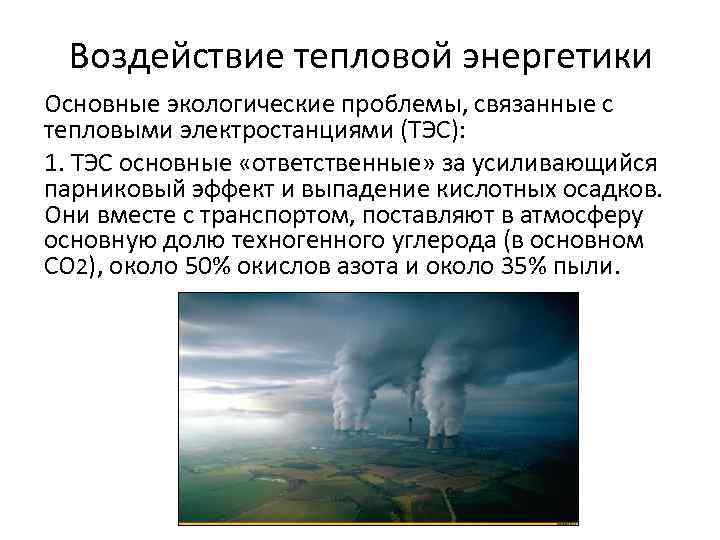 Воздействие тепловой энергетики

Основные экологические проблемы, связанные с тепловыми электростанциями (ТЭС):

1. ТЭС основные «ответственные» за усиливающийся парниковый эффект и выпадение кислотных осадков. Они вместе с транспортом, поставляют в атмосферу основную долю техногенного углерода (в основном $CO_2$), около 50% окислов азота и около 35% пыли.